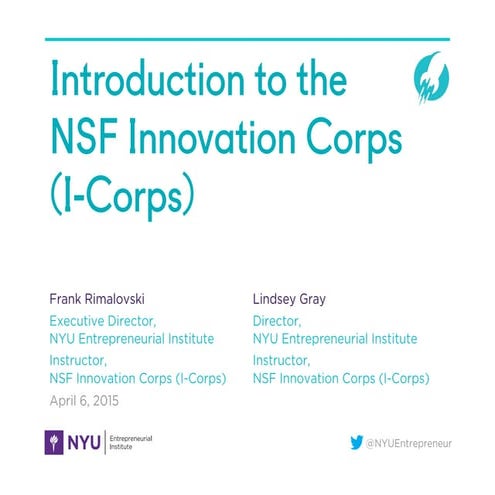 Introduction to the NSF Innovation Corps (I-Corps)

Frank Rimalovski
Executive Director,
NYU Entrepreneurial Institute
Instructor,
NSF Innovation Corps (I-Corps)
April 6, 2015

Lindsey Gray
Director,
NYU Entrepreneurial Institute
Instructor,
NSF Innovation Corps (I-Corps)

NYU Entrepreneurial Institute

@NYUEntrepreneur